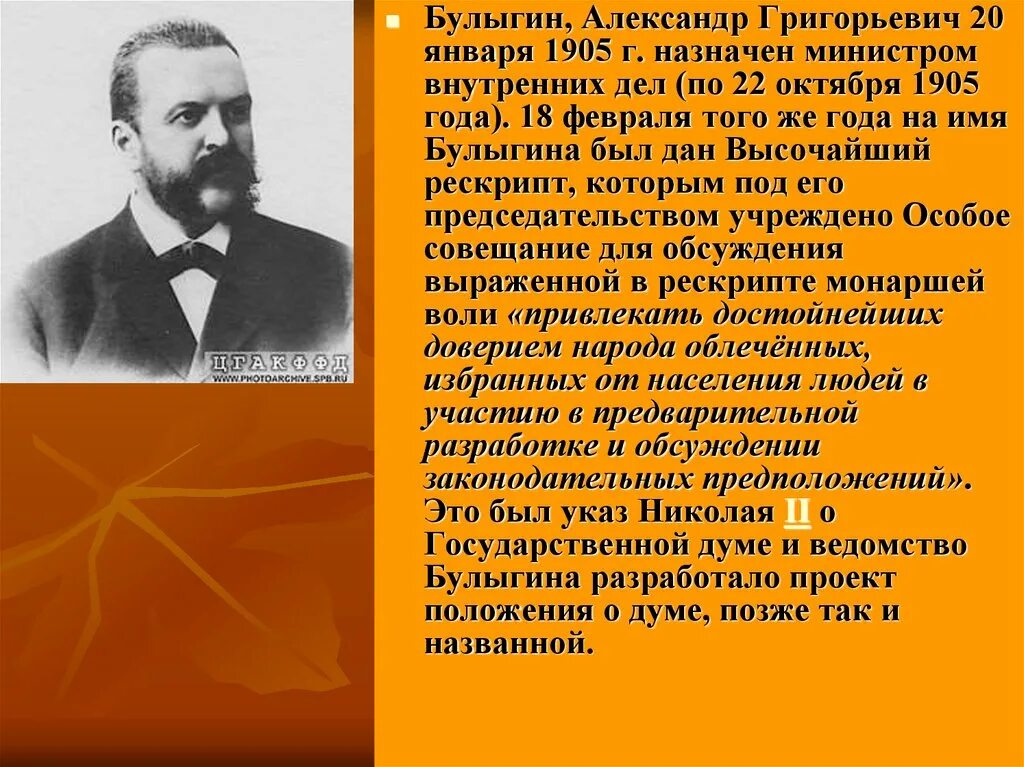 ЦГАКФФД
WWW.PHOTOARCHIVE.SPB.RU

Булыгин, Александр Григорьевич 20 января 1905 г. назначен министром внутренних дел (по 22 октября 1905 года). 18 февраля того же года на имя Булыгина был дан Высочайший рескрипт, которым под его председательством учреждено Особое совещание для обсуждения выраженной в рескрипте монаршей воли «привлекать достойнейших доверием народа облечённых, избранных от населения людей в участию в предварительной разработке и обсуждении законодательных предположений». Это был указ Николая II о Государственной думе и ведомство Булыгина разработало проект положения о думе, позже так и названной.